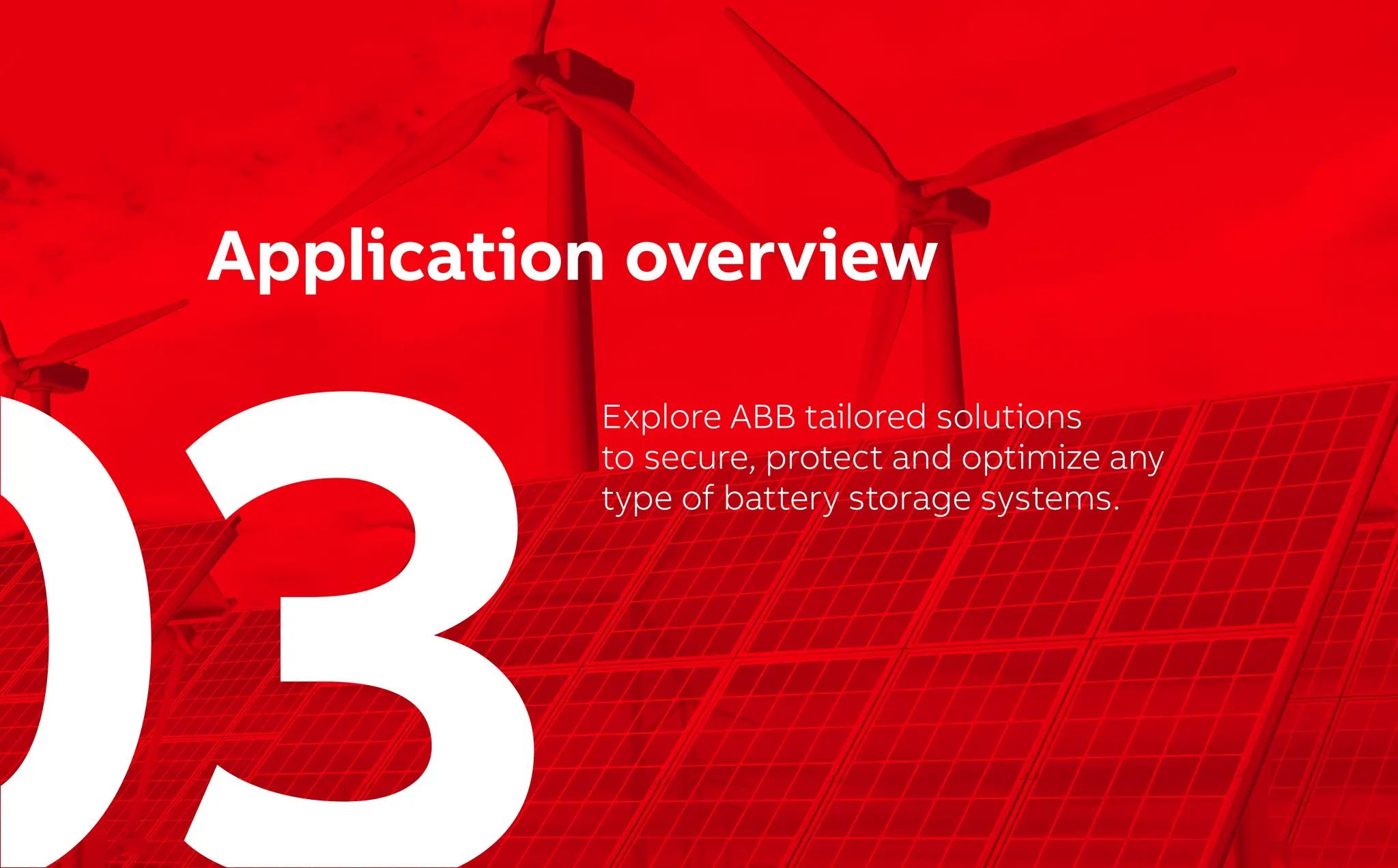 Application overview

03

Explore ABB tailored solutions to secure, protect and optimize any type of battery storage systems.